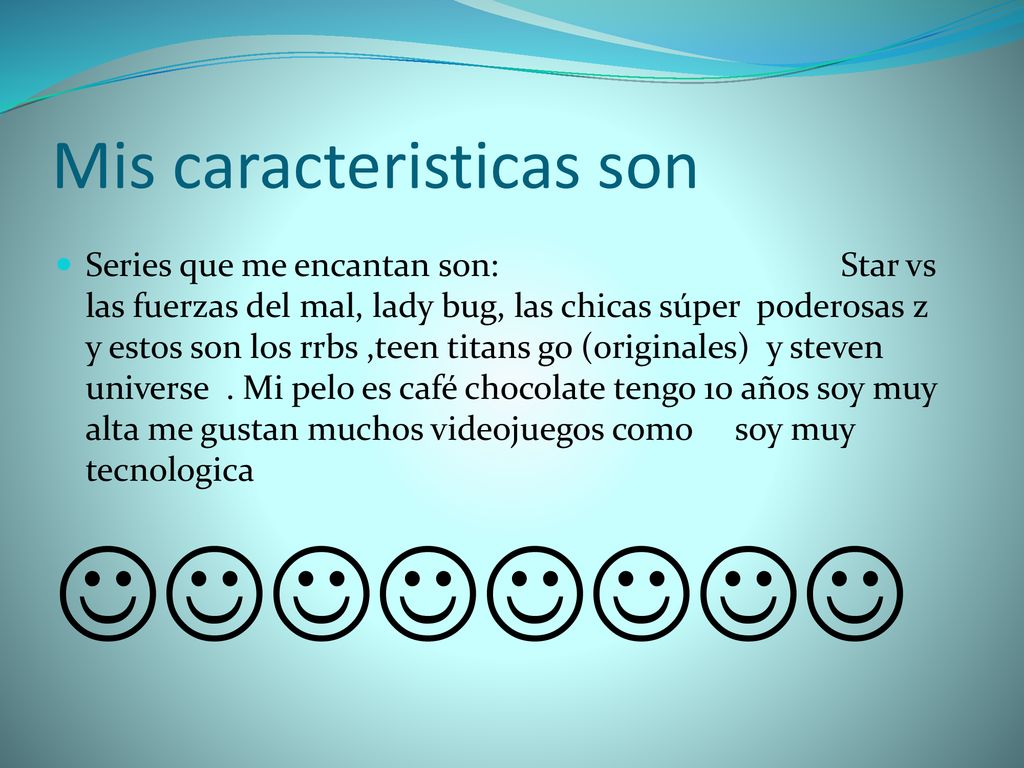 Mis caracteristicas son

Series que me encantan son: Star vs las fuerzas del mal, lady bug, las chicas súper poderosas z y estos son los rrbs ,teen titans go (originales) y steven universe . Mi pelo es café chocolate tengo 10 años soy muy alta me gustan muchos videojuegos como soy muy tecnologica

☺☺☺☺☺☺☺☺